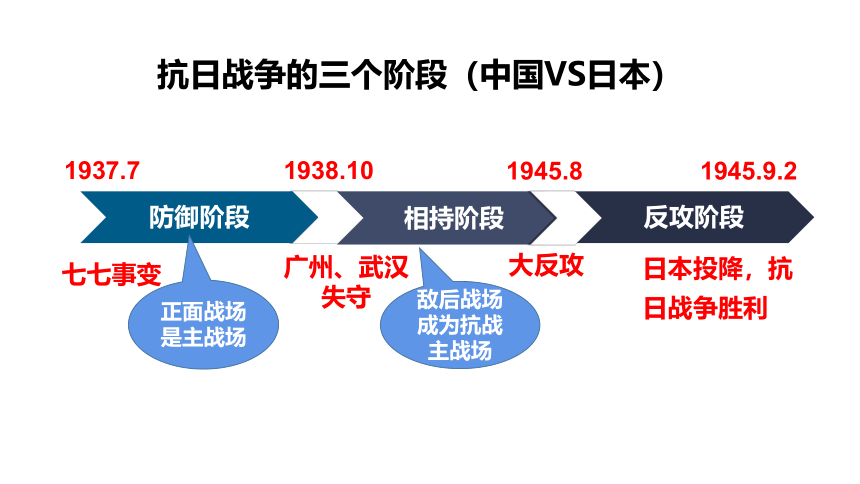 抗日战争的三个阶段（中国VS日本）

1937.7

1938.10

1945.8

1945.9.2

防御阶段

相持阶段

反攻阶段

七七事变

广州、武汉失守

大反攻

日本投降，抗日战争胜利

正面战场是主战场

敌后战场成为抗战主战场